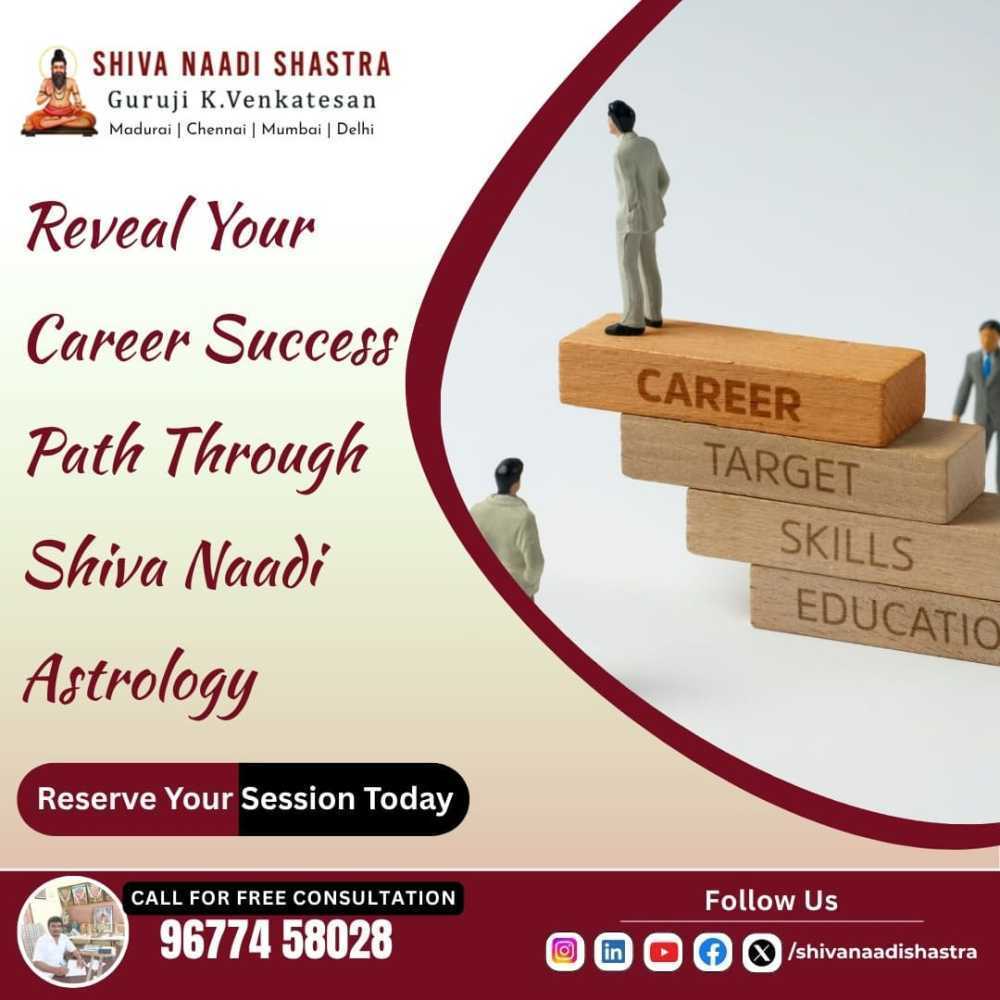 SHIVA NAADI SHASTRA
Guruji K.Venkatesan
Madurai | Chennai | Mumbai | Delhi

Reveal Your Career Success Path Through Shiva Naadi Astrology

CAREER
TARGET
SKILLS
EDUCATIO

Reserve Your Session Today

CALL FOR FREE CONSULTATION
96774 58028

Follow Us
/shivanaadishastra